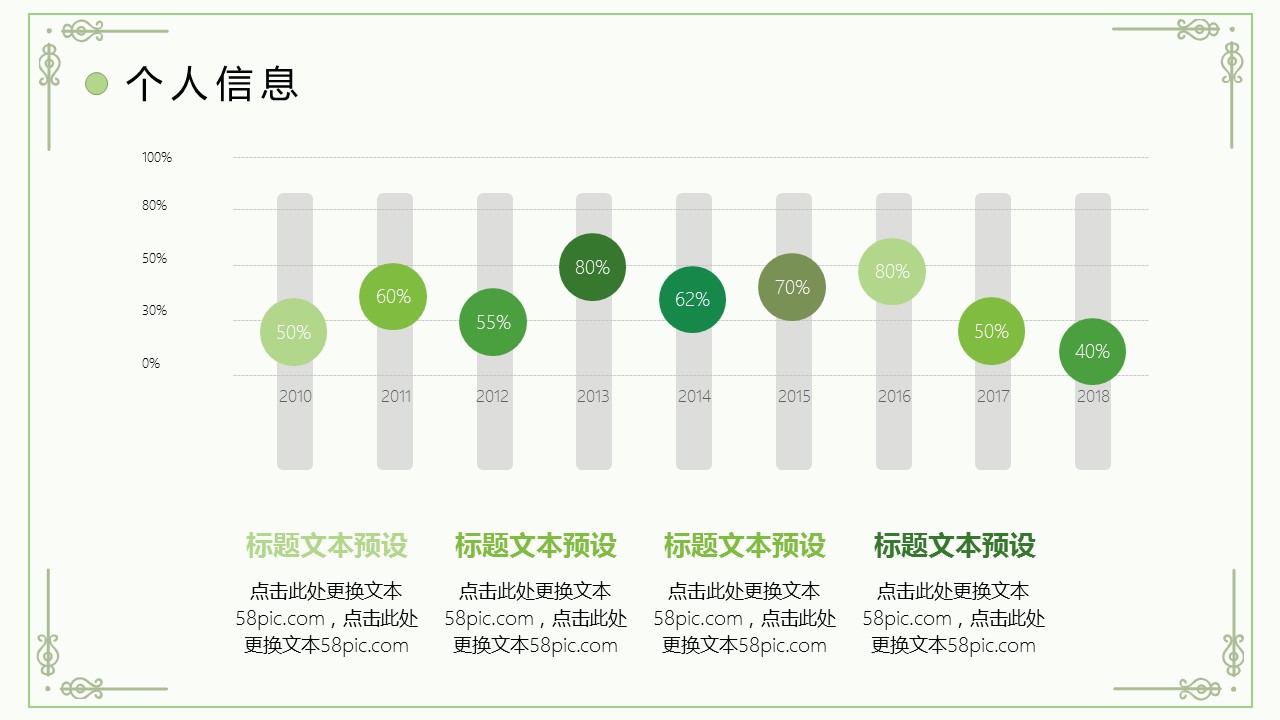 个人信息

100%
80%
50%
30%
0%

50%
60%
55%
80%
62%
70%
80%
50%
40%

2010 2011 2012 2013 2014 2015 2016 2017 2018

标题文本预设
点击此处更换文本58pic.com，点击此处更换文本58pic.com

标题文本预设
点击此处更换文本58pic.com，点击此处更换文本58pic.com

标题文本预设
点击此处更换文本58pic.com，点击此处更换文本58pic.com

标题文本预设
点击此处更换文本58pic.com，点击此处更换文本58pic.com